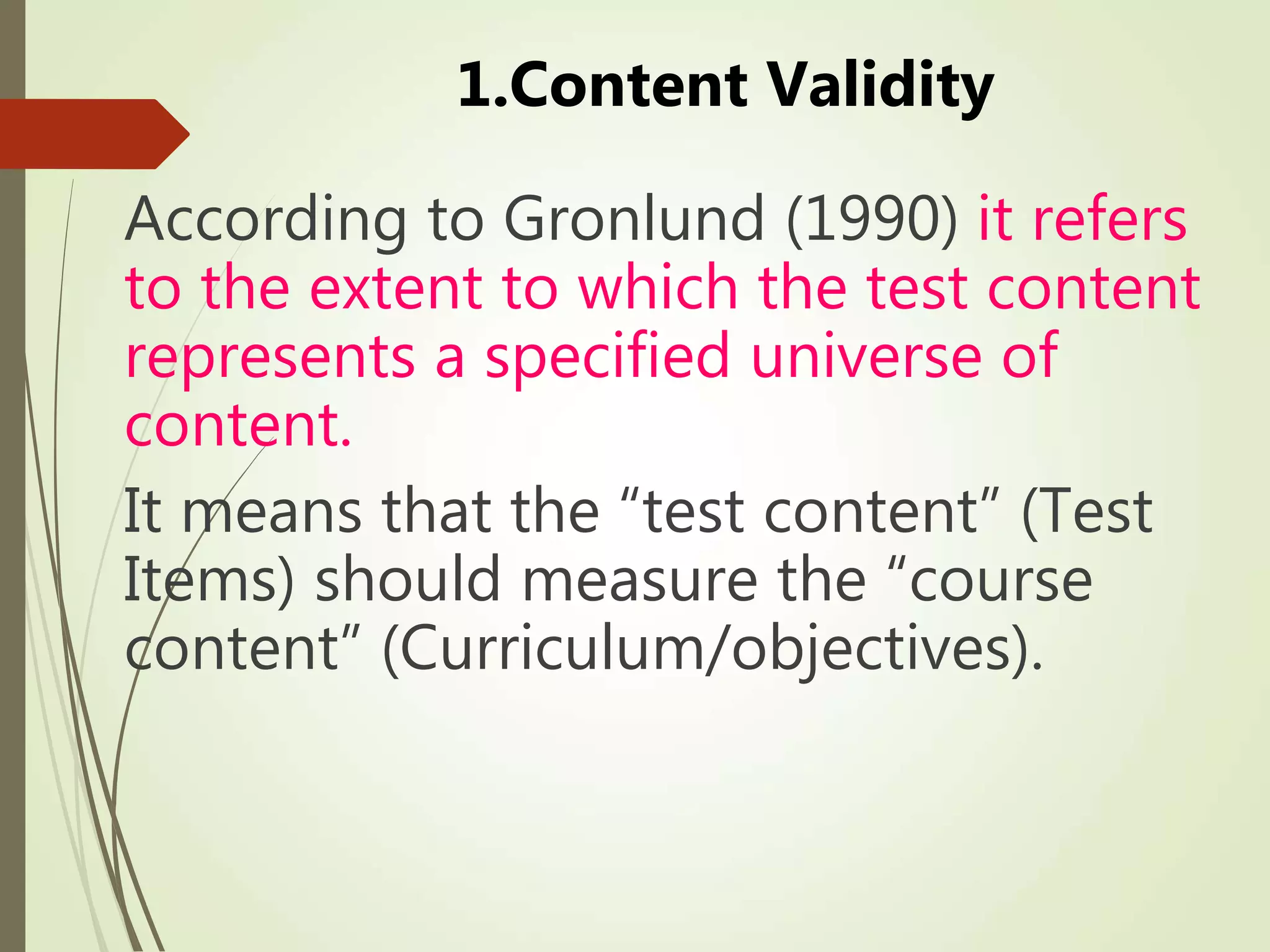 1.Content Validity

According to Gronlund (1990) it refers to the extent to which the test content represents a specified universe of content.

It means that the “test content” (Test Items) should measure the “course content” (Curriculum/objectives).